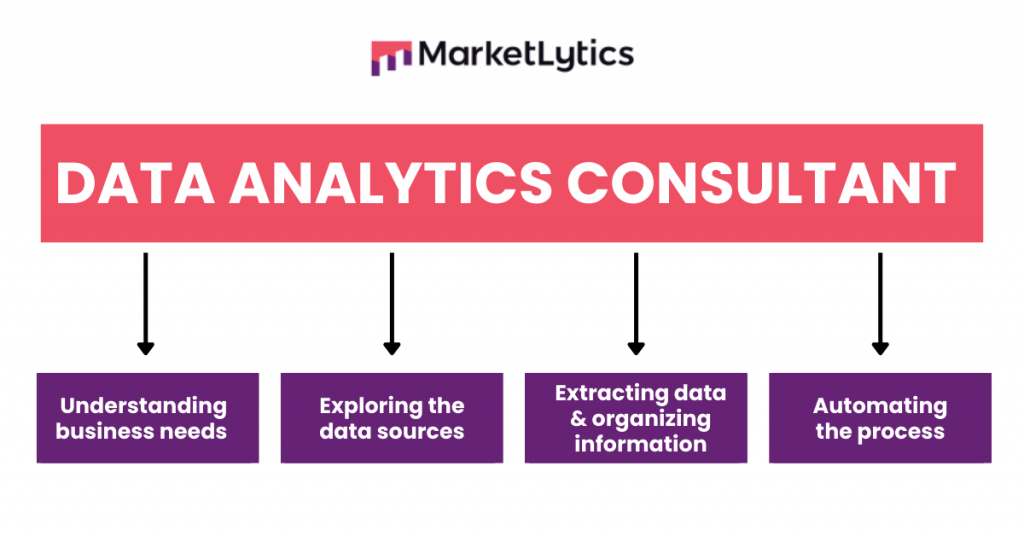 MarketLytics

DATA ANALYTICS CONSULTANT

Understanding business needs

Exploring the data sources

Extracting data & organizing information

Automating the process